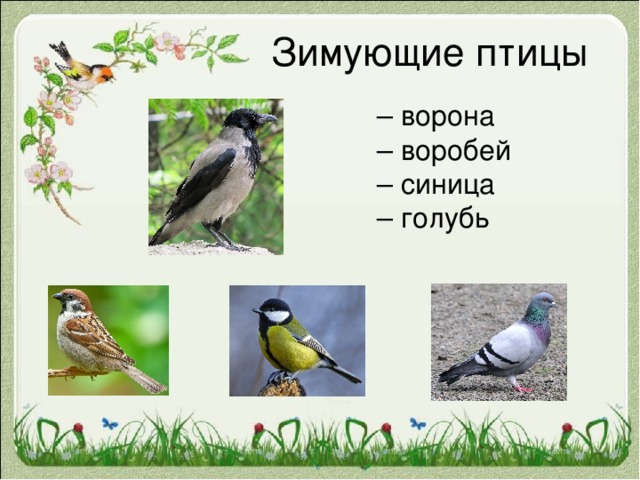 Зимующие птицы

– ворона
– воробей
– синица
– голубь